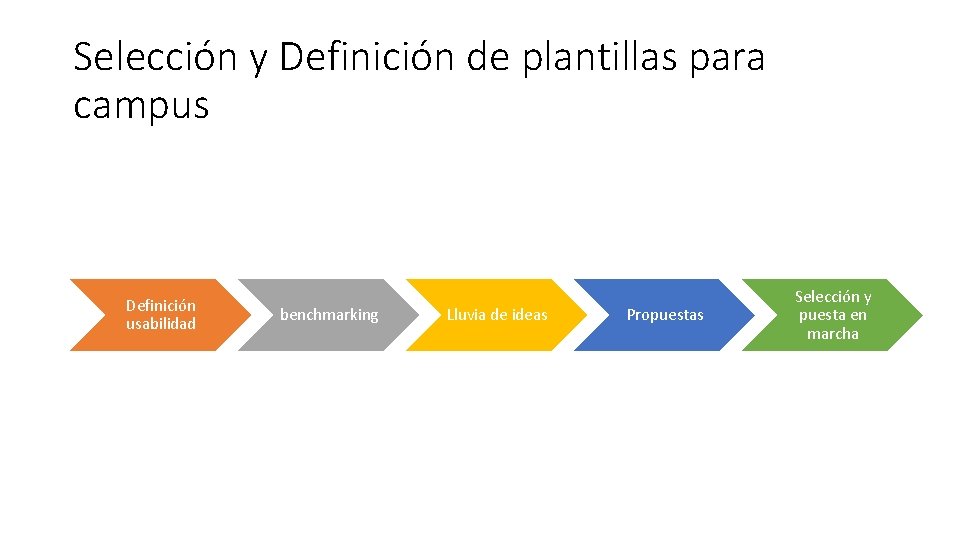 Selección y Definición de plantillas para campus

Definición usabilidad

benchmarking

Lluvia de ideas

Propuestas

Selección y puesta en marcha